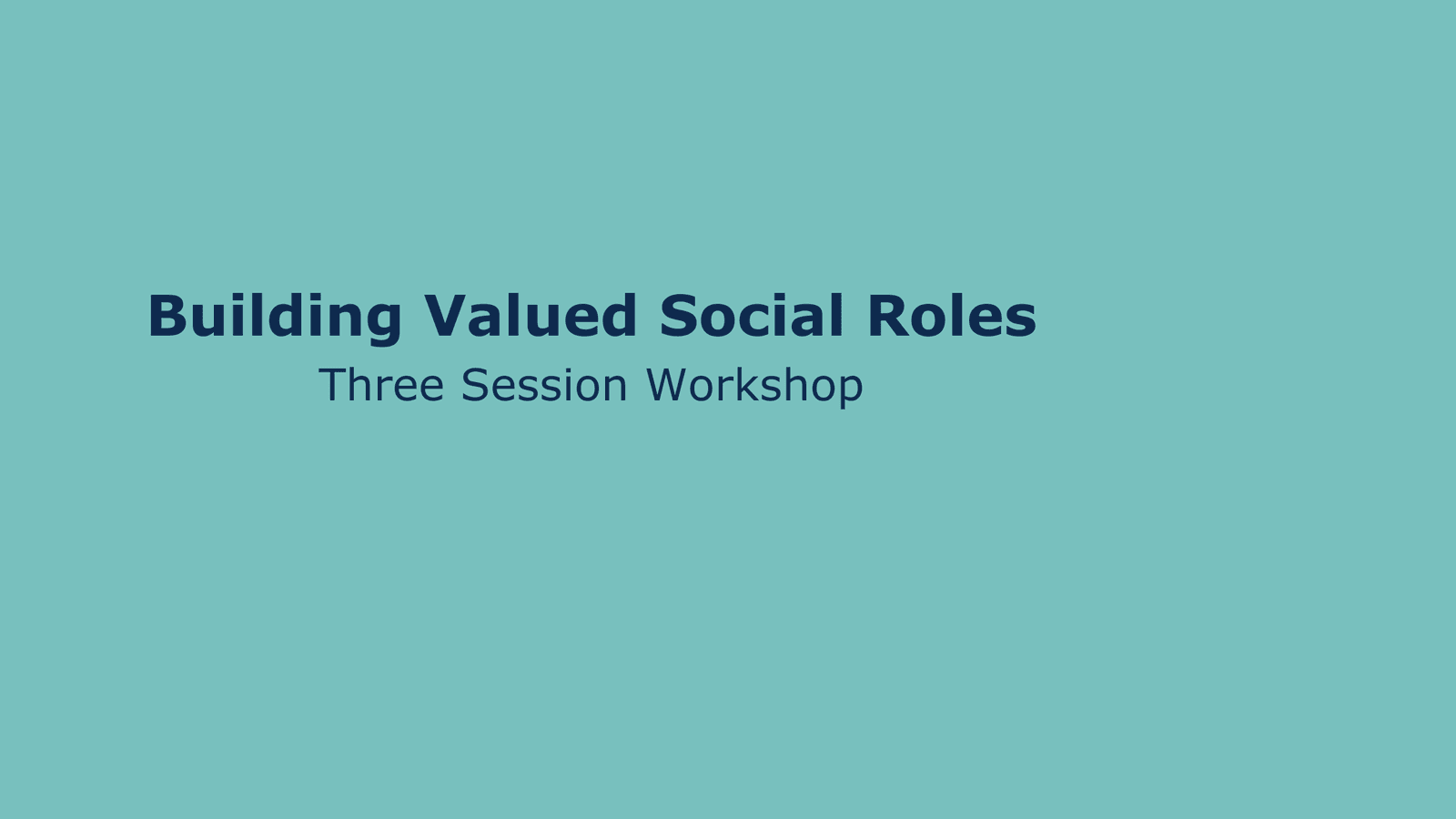 Building Valued Social Roles
Three Session Workshop